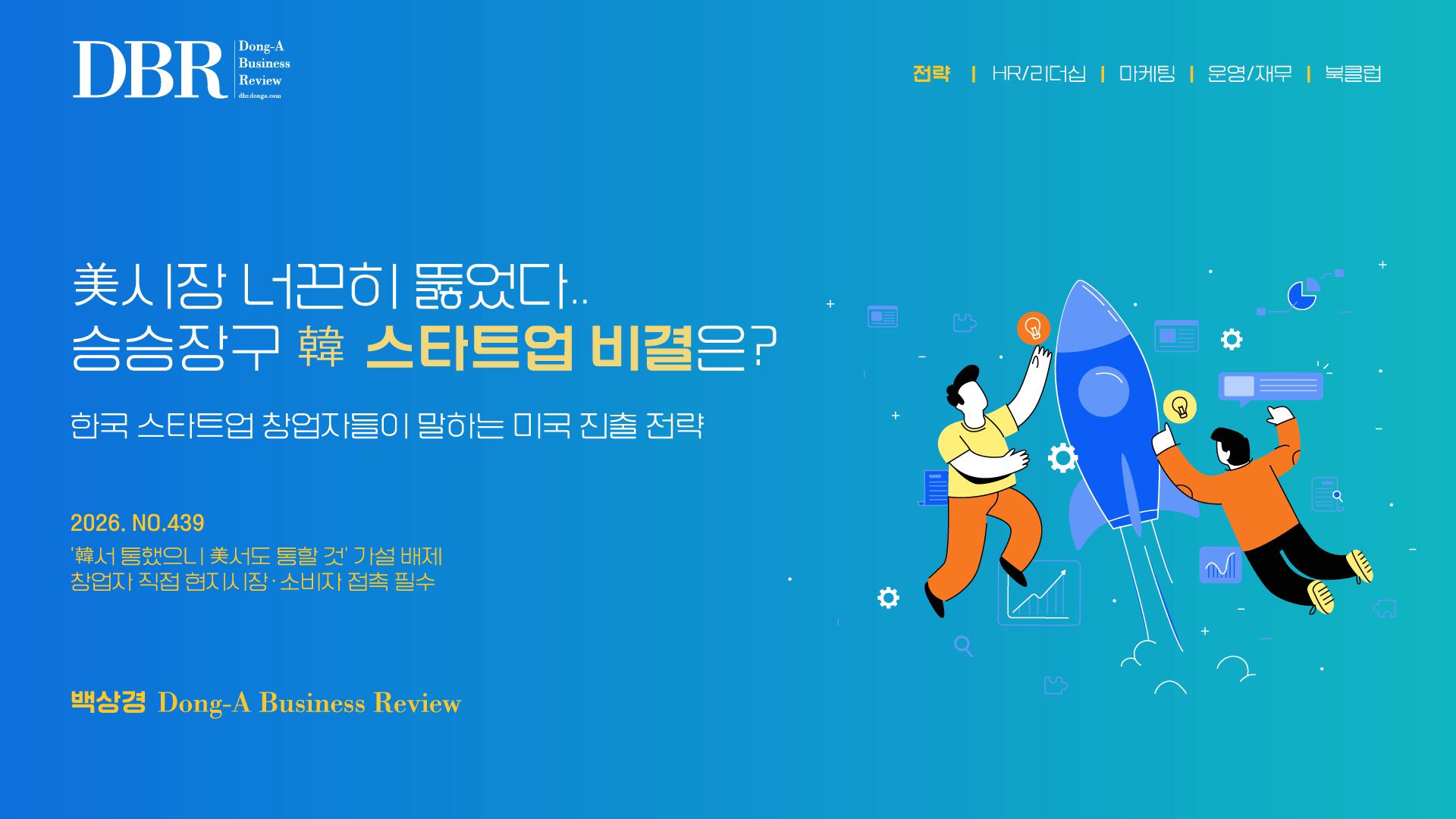 DBR Dong-A Business Review dbr.donga.com

전략 | HR/리더십 | 마케팅 | 운영/재무 | 북클럽

美시장 너끈히 뚫었다..
승승장구 韓 스타트업 비결은?

한국 스타트업 창업자들이 말하는 미국 진출 전략

2026. NO.439
'韓서 통했으니 美서도 통할 것' 가설 배제
창업자 직접 현지시장·소비자 접촉 필수

백상경 Dong-A Business Review